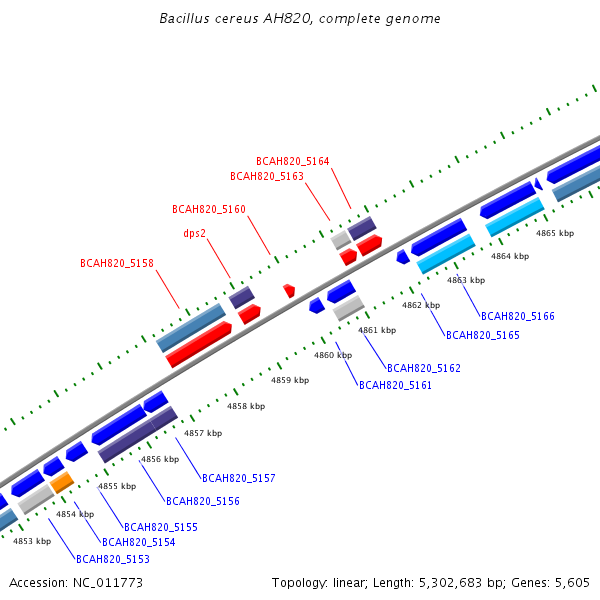 Bacillus cereus AH820, complete genome

BCAH820_5164
BCAH820_5163
BCAH820_5160
dps2
BCAH820_5158

4865 kbp
4864 kbp
4863 kbp
4862 kbp
4861 kbp
4860 kbp
4859 kbp
4858 kbp
4857 kbp
4856 kbp
4855 kbp
4854 kbp
4853 kbp

BCAH820_5166
BCAH820_5165
BCAH820_5162
BCAH820_5161
BCAH820_5157
BCAH820_5156
BCAH820_5155
BCAH820_5154
BCAH820_5153

Accession: NC_011773

Topology: linear; Length: 5,302,683 bp; Genes: 5,605